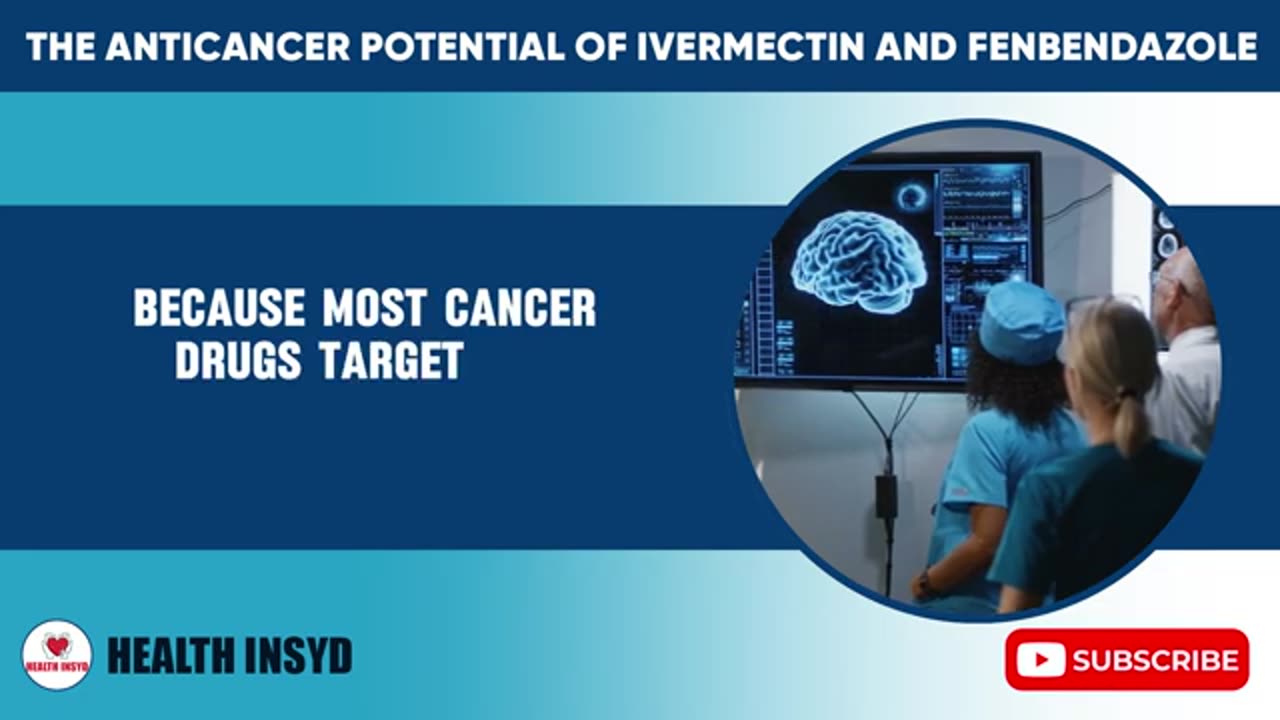 THE ANTICANCER POTENTIAL OF IVERMECTIN AND FENBENDAZOLE

BECAUSE MOST CANCER DRUGS TARGET

HEALTH INSYD

HEALTH INSYD

SUBSCRIBE